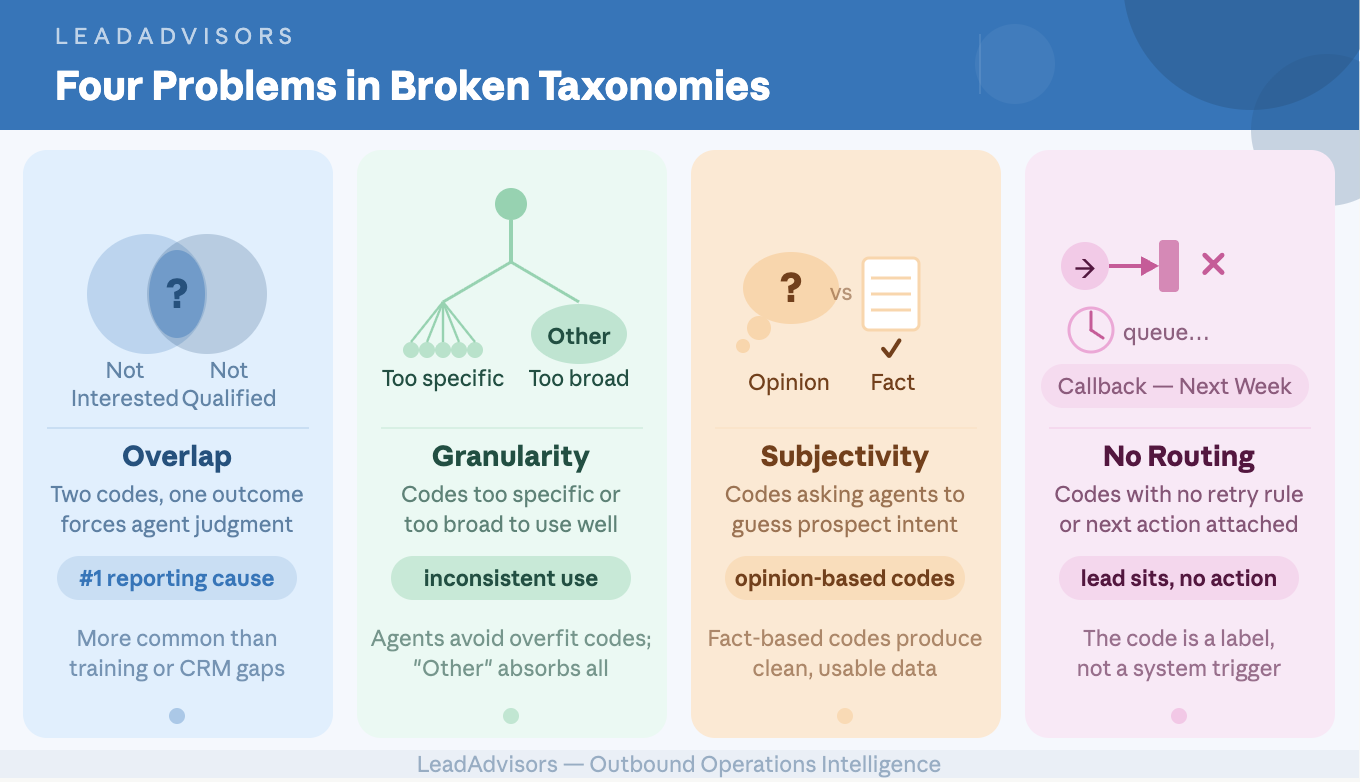 LEADADVISORS

Four Problems in Broken Taxonomies

?

Not Interested

Not Qualified

Overlap

Two codes, one outcome forces agent judgment

#1 reporting cause

More common than training or CRM gaps

Other

Too specific

Too broad

Granularity

Codes too specific or too broad to use well

inconsistent use

Agents avoid overfit codes; "Other" absorbs all

?

vs

Opinion

Fact

Subjectivity

Codes asking agents to guess prospect intent

opinion-based codes

Fact-based codes produce clean, usable data

queue...

Callback — Next Week

No Routing

Codes with no retry rule or next action attached

lead sits, no action

The code is a label, not a system trigger

LeadAdvisors — Outbound Operations Intelligence